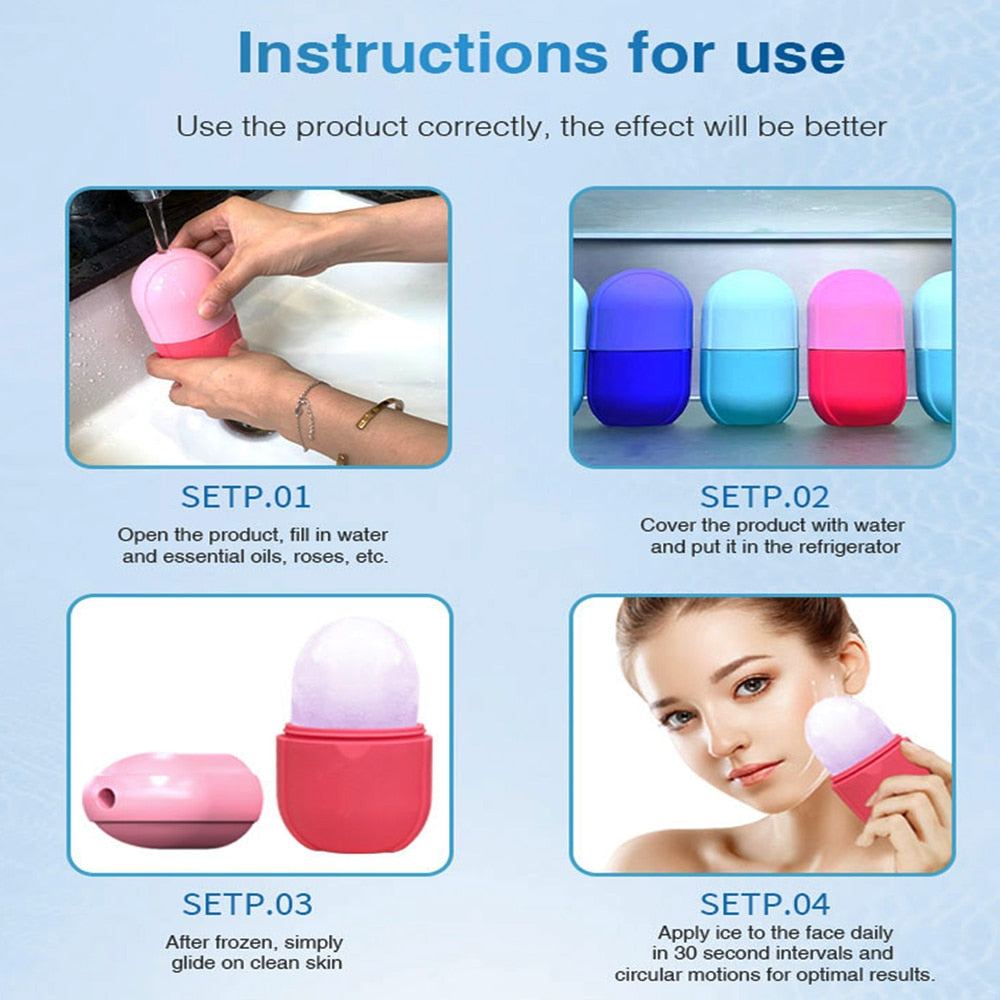 Instructions for use

Use the product correctly, the effect will be better

SETP.01

Open the product, fill in water and essential oils, roses, etc.

SETP.02

Cover the product with water and put it in the refrigerator

SETP.03

After frozen, simply glide on clean skin

SETP.04

Apply ice to the face daily in 30 second intervals and circular motions for optimal results.